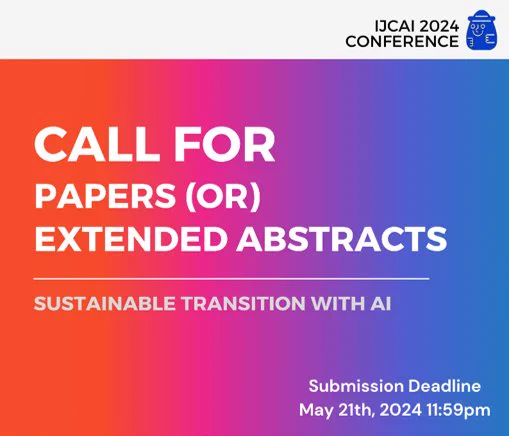 IJCAI 2024
CONFERENCE

CALL FOR
PAPERS (OR)
EXTENDED ABSTRACTS

SUSTAINABLE TRANSITION WITH AI

Submission Deadline
May 21th, 2024 11:59pm